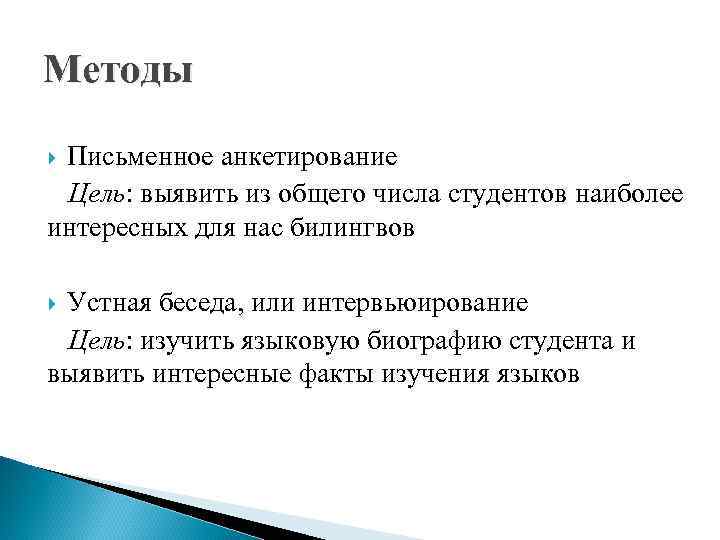 Методы

Письменное анкетирование

Цель: выявить из общего числа студентов наиболее интересных для нас билингвов

Устная беседа, или интервьюирование

Цель: изучить языковую биографию студента и выявить интересные факты изучения языков